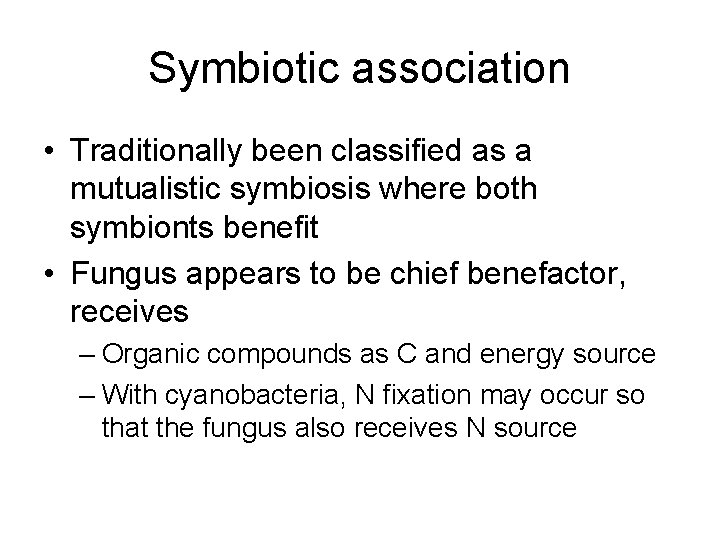 Symbiotic association

• Traditionally been classified as a mutualistic symbiosis where both symbionts benefit
• Fungus appears to be chief benefactor, receives
– Organic compounds as C and energy source
– With cyanobacteria, N fixation may occur so that the fungus also receives N source